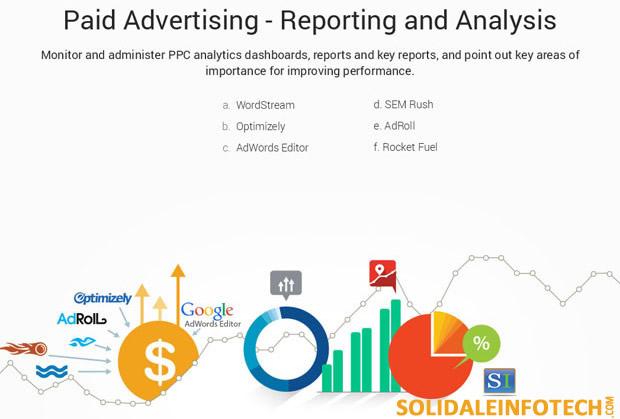 Paid Advertising - Reporting and Analysis

Monitor and administer PPC analytics dashboards, reports and key reports, and point out key areas of importance for improving performance.

a. WordStream
b. Optimizely
c. AdWords Editor

d. SEM Rush
e. AdRoll
f. Rocket Fuel

Optimizely
AdRoll
Google AdWords Editor
$
%
SI
SOLIDALEINFOTECH.COM